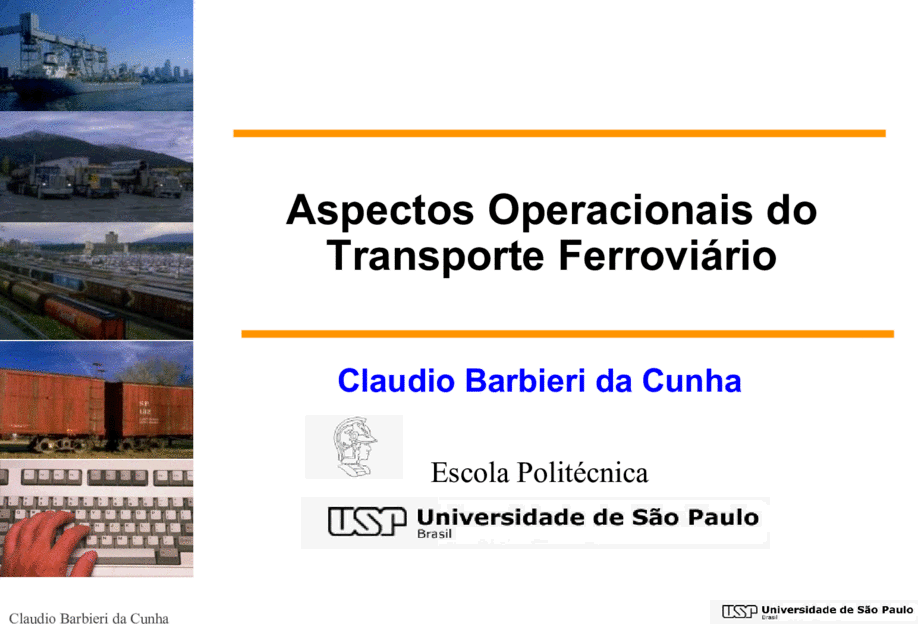 Aspectos Operacionais do Transporte Ferroviário

Claudio Barbieri da Cunha

Escola Politécnica

USP Universidade de São Paulo
Brasil

Claudio Barbieri da Cunha

USP Universidade de São Paulo
Brasil